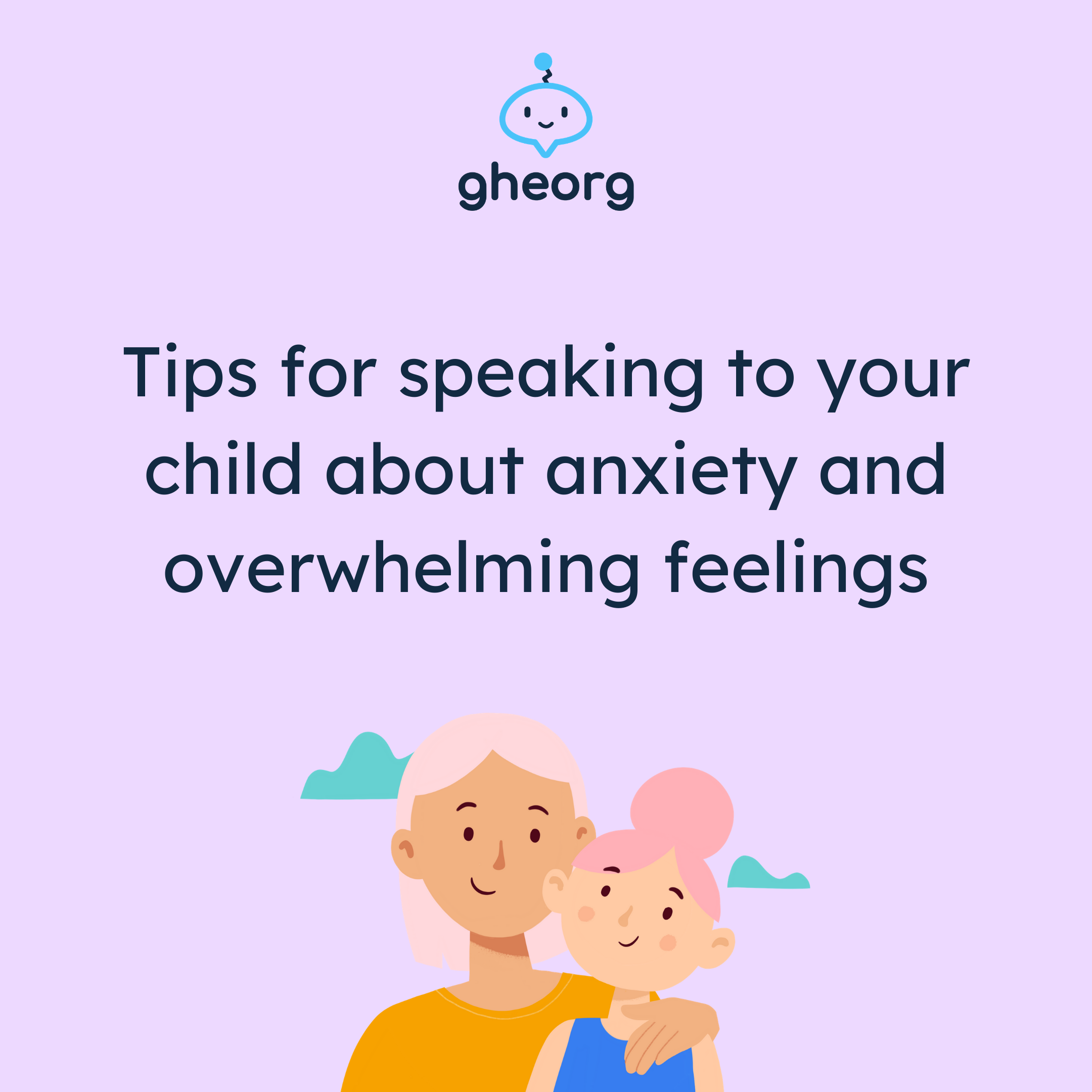 gheorg

Tips for speaking to your child about anxiety and overwhelming feelings